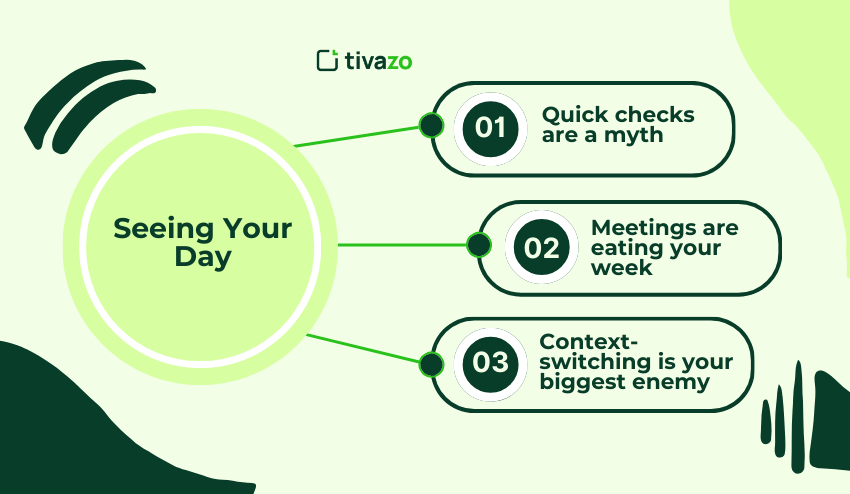 tivazo

Seeing Your Day

01 Quick checks are a myth

02 Meetings are eating your week

03 Context-switching is your biggest enemy